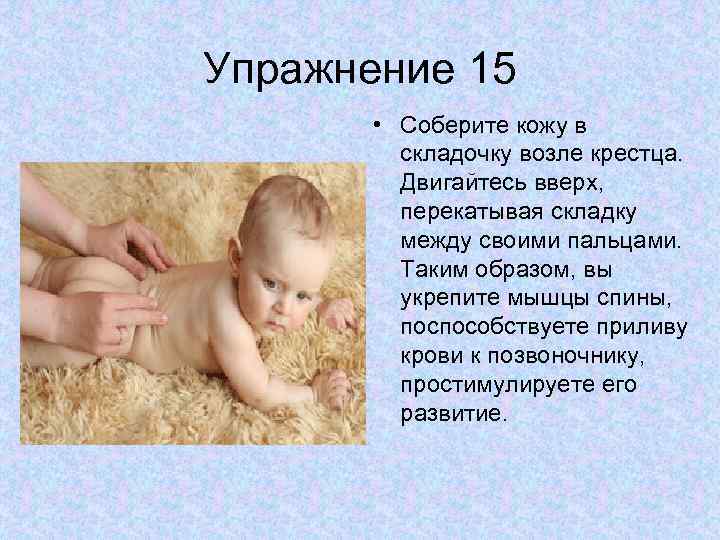 Упражнение 15

• Соберите кожу в складочку возле крестца. Двигайтесь вверх, перекатывая складку между своими пальцами. Таким образом, вы укрепите мышцы спины, поспособствуете приливу крови к позвоночнику, простимулируете его развитие.